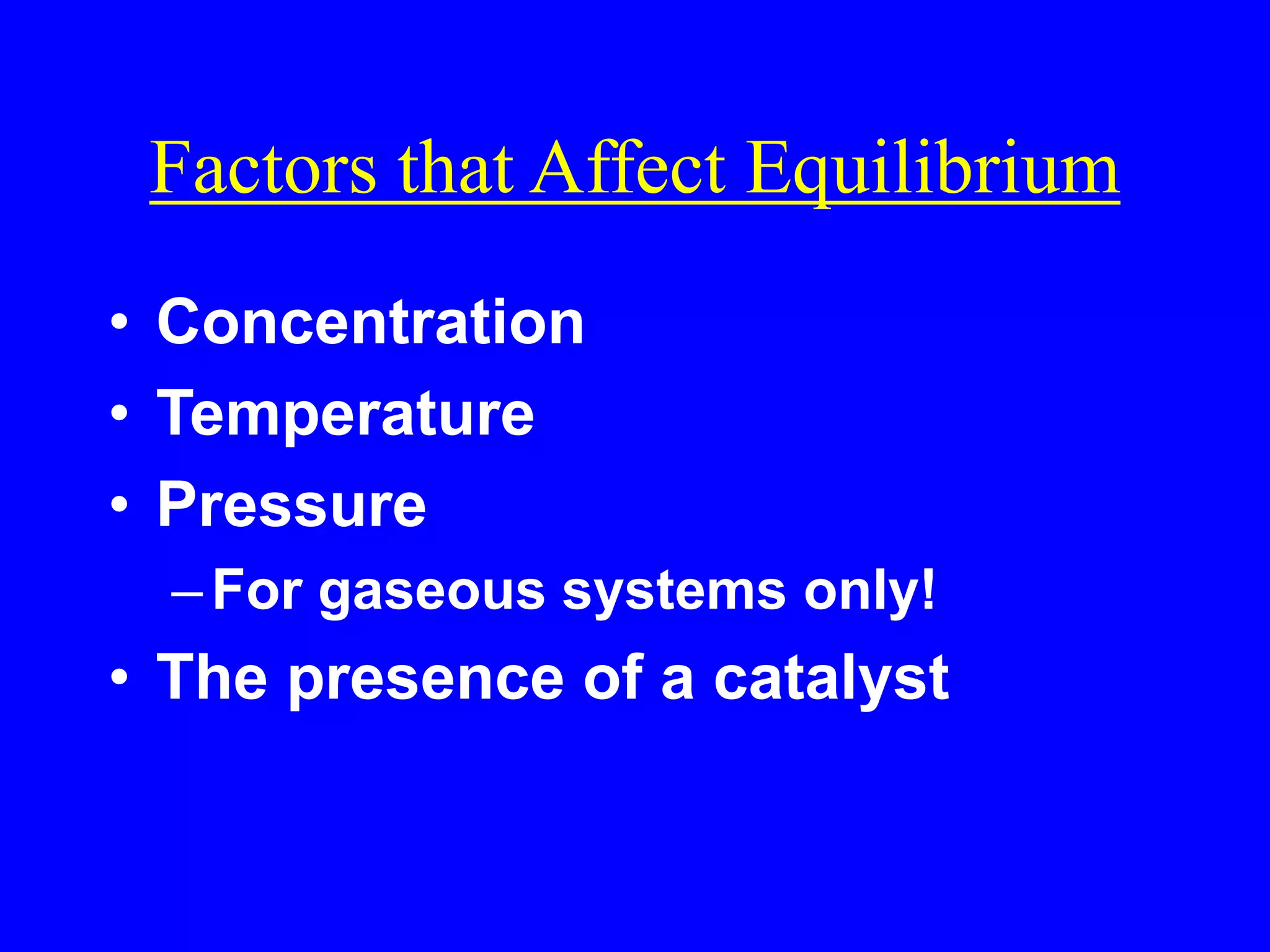 Factors that Affect Equilibrium

• Concentration
• Temperature
• Pressure
  – For gaseous systems only!
• The presence of a catalyst